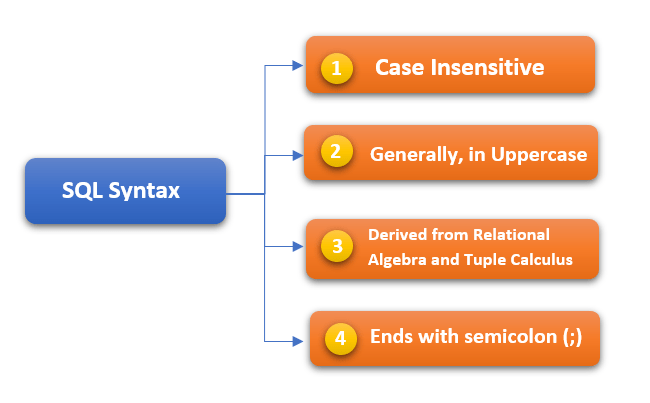 SQL Syntax

1 Case Insensitive

2 Generally, in Uppercase

3 Derived from Relational Algebra and Tuple Calculus

4 Ends with semicolon (;)